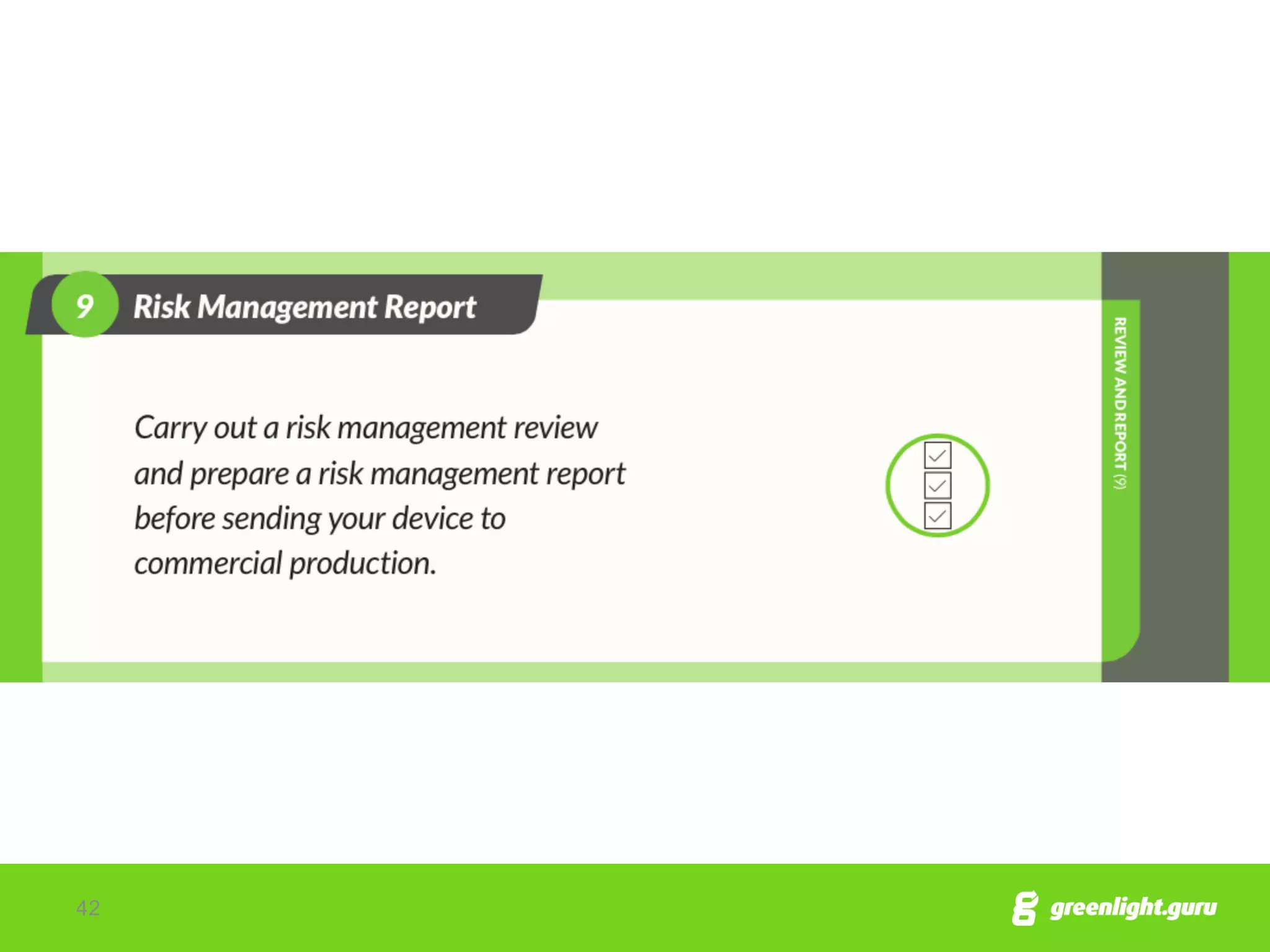 9 Risk Management Report

Carry out a risk management review and prepare a risk management report before sending your device to commercial production.

REVIEW AND REPORT (9)

42

greenlight.guru